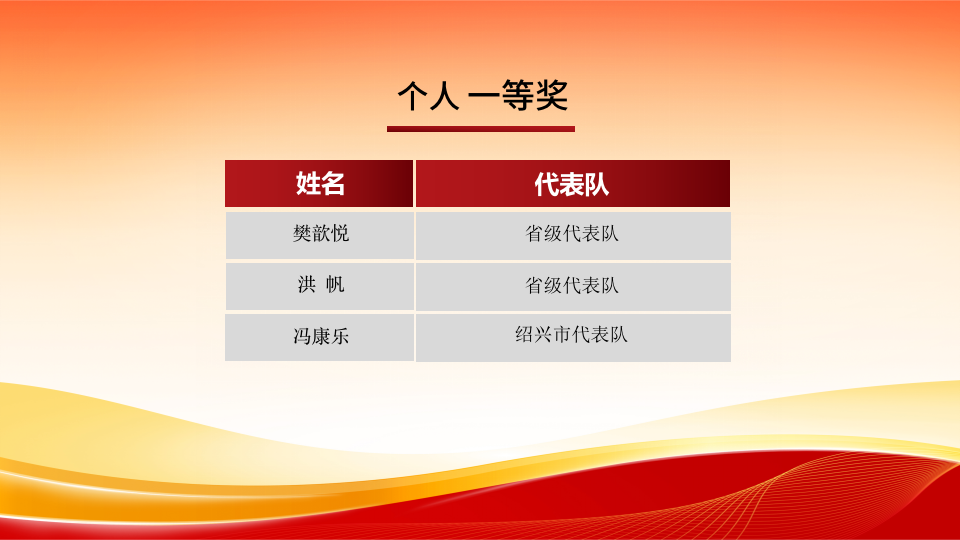 个人 一等奖

| 姓名 | 代表队 |
|---|---|
| 樊歆悦 | 省级代表队 |
| 洪 帆 | 省级代表队 |
| 冯康乐 | 绍兴市代表队 |